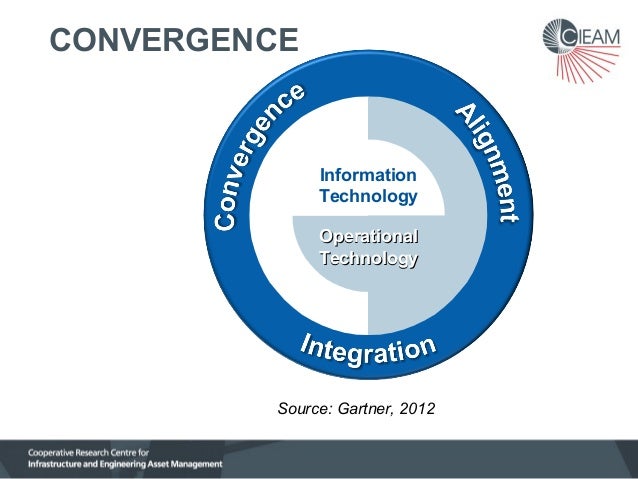 CONVERGENCE

CIEAM

Convergence

Alignment

Information Technology

Operational Technology

Integration

Source: Gartner, 2012

Cooperative Research Centre for
Infrastructure and Engineering Asset Management